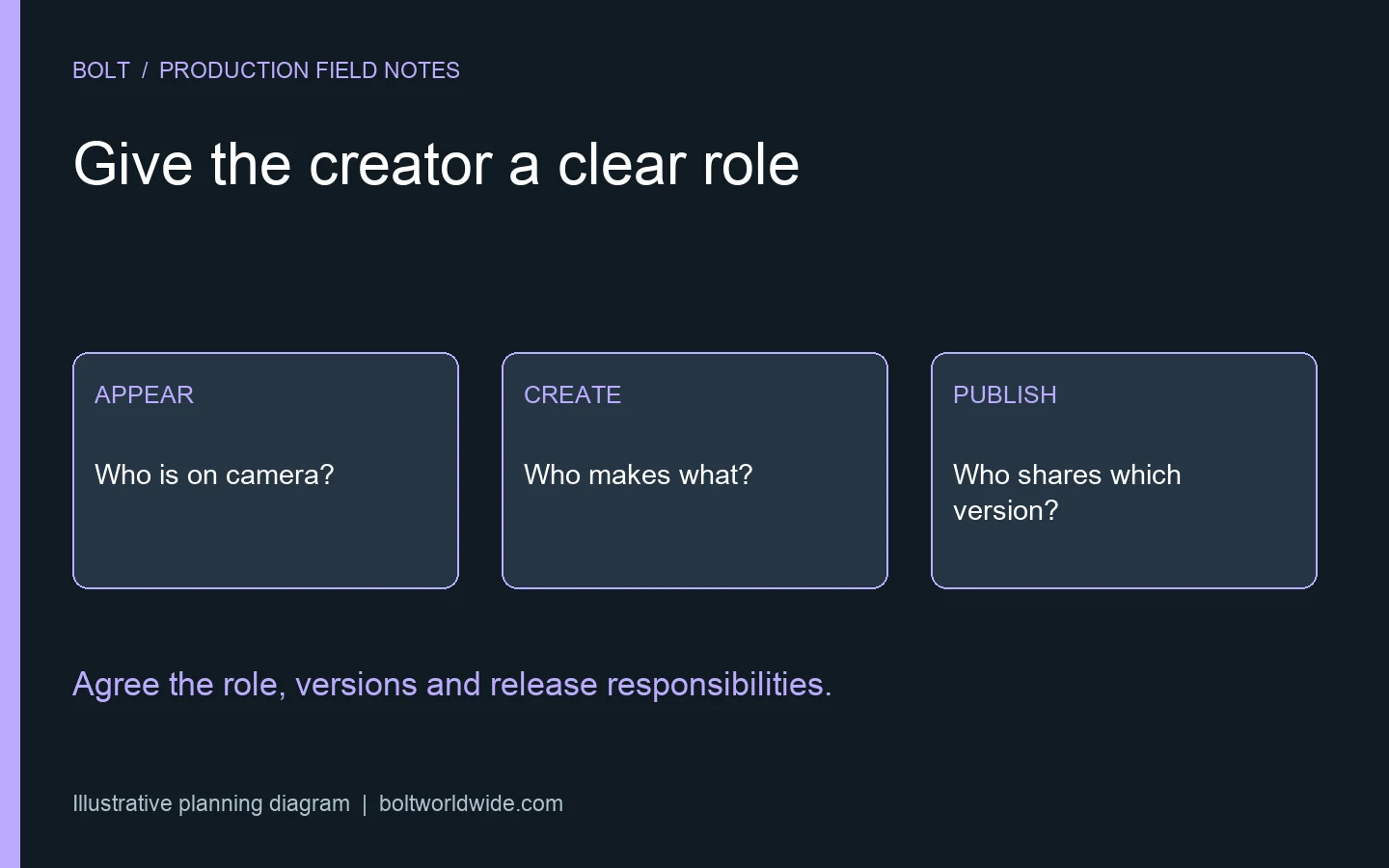 BOLT / PRODUCTION FIELD NOTES

Give the creator a clear role

APPEAR

Who is on camera?

CREATE

Who makes what?

PUBLISH

Who shares which version?

Agree the role, versions and release responsibilities.

Illustrative planning diagram | boltworldwide.com